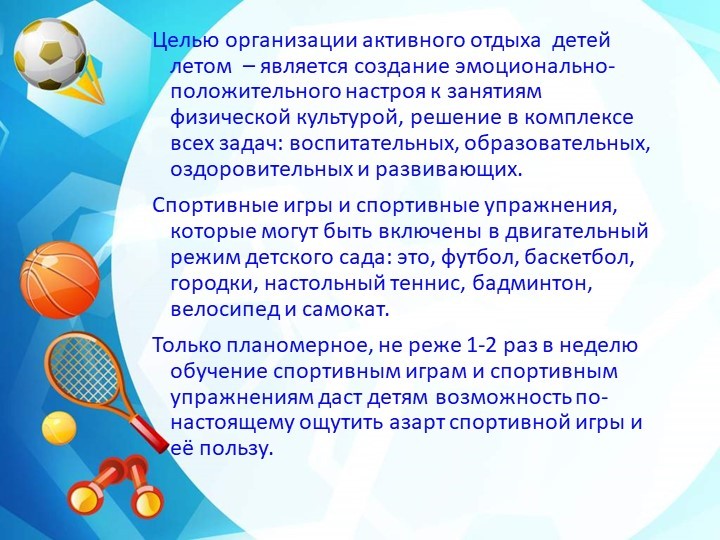 Целью организации активного отдыха детей летом – является создание эмоционально-положительного настроя к занятиям физической культурой, решение в комплексе всех задач: воспитательных, образовательных, оздоровительных и развивающих.

Спортивные игры и спортивные упражнения, которые могут быть включены в двигательный режим детского сада: это, футбол, баскетбол, городки, настольный теннис, бадминтон, велосипед и самокат.

Только планомерное, не реже 1-2 раз в неделю обучение спортивным играм и спортивным упражнениям даст детям возможность по-настоящему ощутить азарт спортивной игры и её пользу.